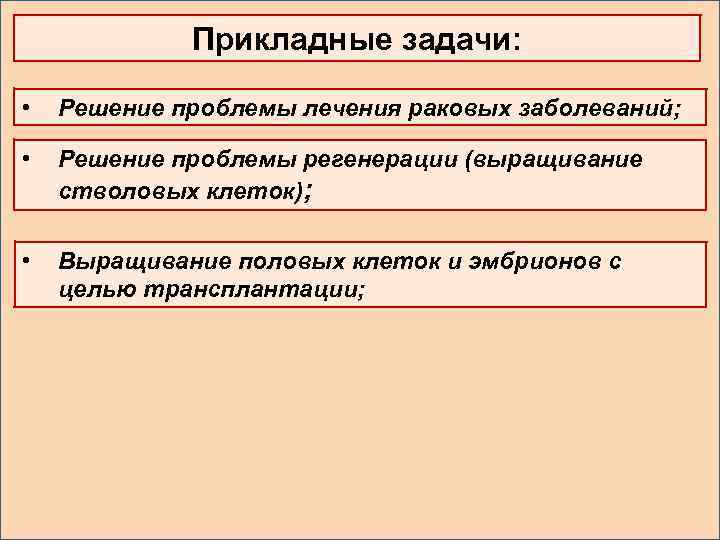 Прикладные задачи:

• Решение проблемы лечения раковых заболеваний;

• Решение проблемы регенерации (выращивание стволовых клеток);

• Выращивание половых клеток и эмбрионов с целью трансплантации;